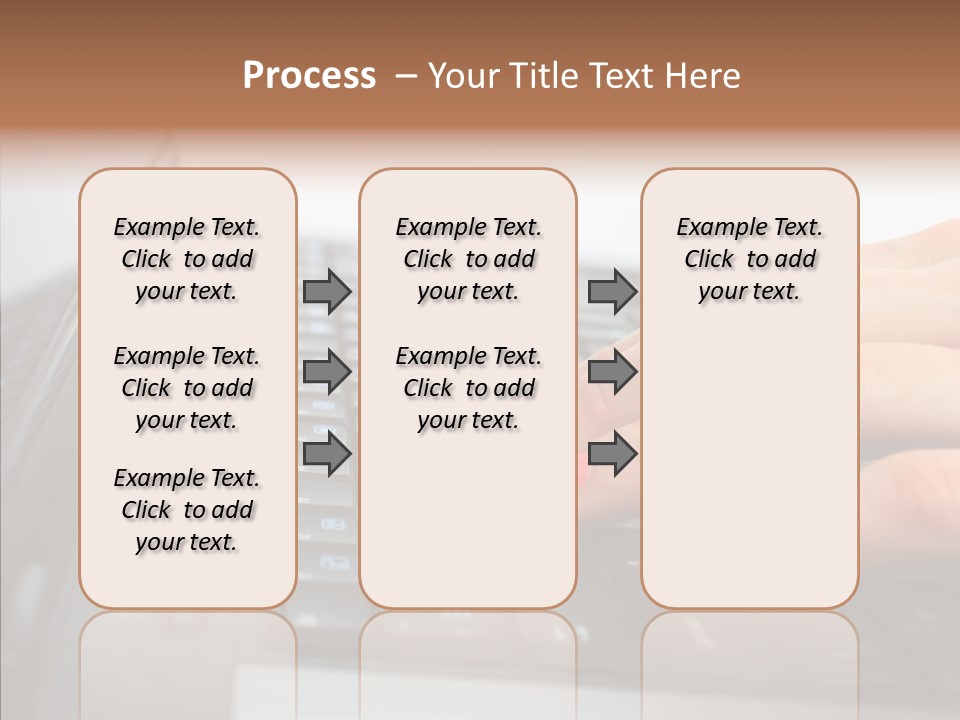 Process – Your Title Text Here

Example Text. Click to add your text.

Example Text. Click to add your text.

Example Text. Click to add your text.

Example Text. Click to add your text.

Example Text. Click to add your text.

Example Text. Click to add your text.